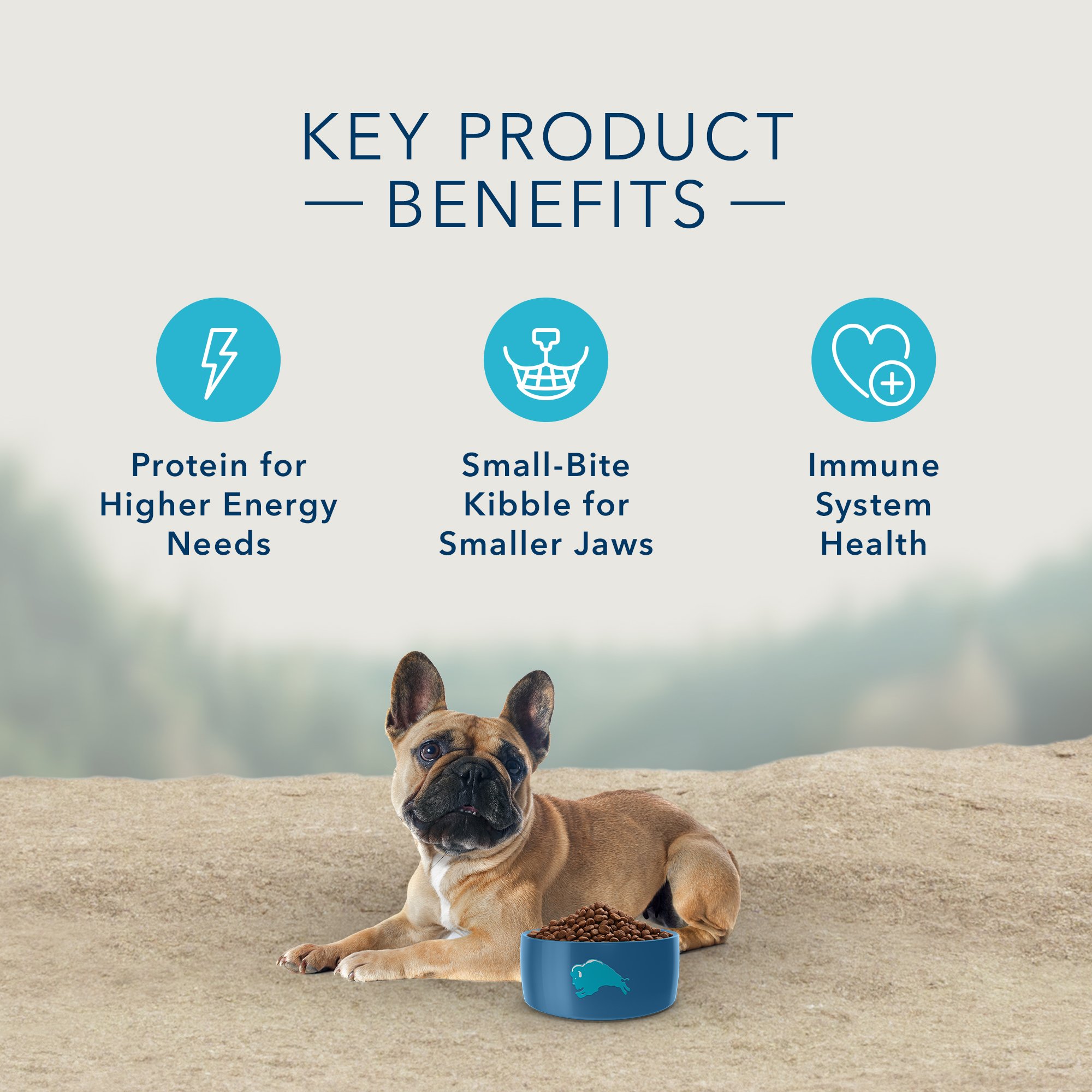 KEY PRODUCT
— BENEFITS —

Protein for Higher Energy Needs

Small-Bite Kibble for Smaller Jaws

Immune System Health